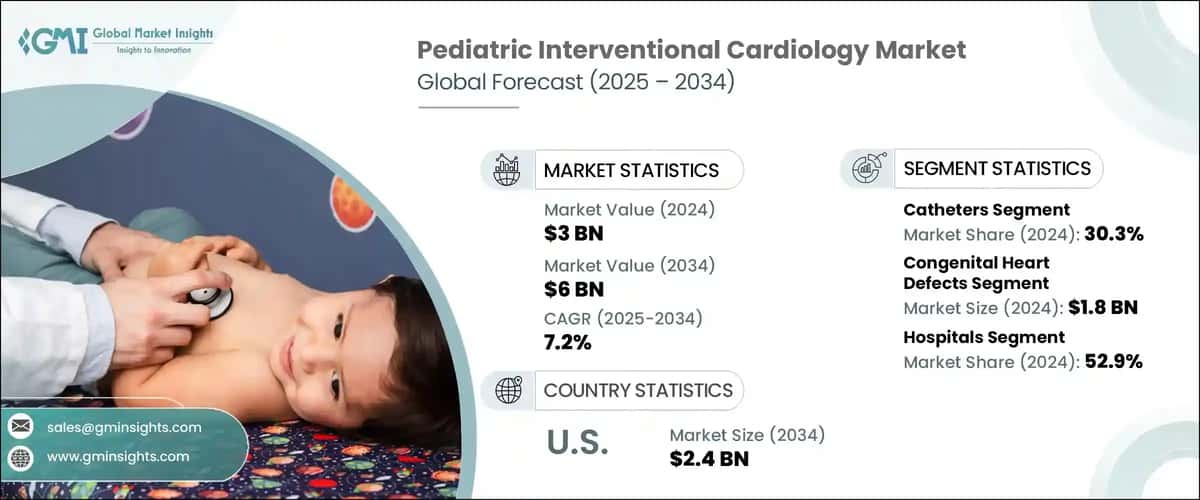 GMI Global Market Insights
Insights to Innovation

Pediatric Interventional Cardiology Market
Global Forecast (2025 – 2034)

MARKET STATISTICS

Market Value (2024)
$3 BN

Market Value (2034)
$6 BN

CAGR (2025-2034)
7.2%

COUNTRY STATISTICS

U.S.

Market Size (2034)
$2.4 BN

SEGMENT STATISTICS

Catheters Segment
Market Share (2024): 30.3%

Congenital Heart Defects Segment
Market Size (2024): $1.8 BN

Hospitals Segment
Market Share (2024): 52.9%

sales@gminsights.com
www.gminsights.com